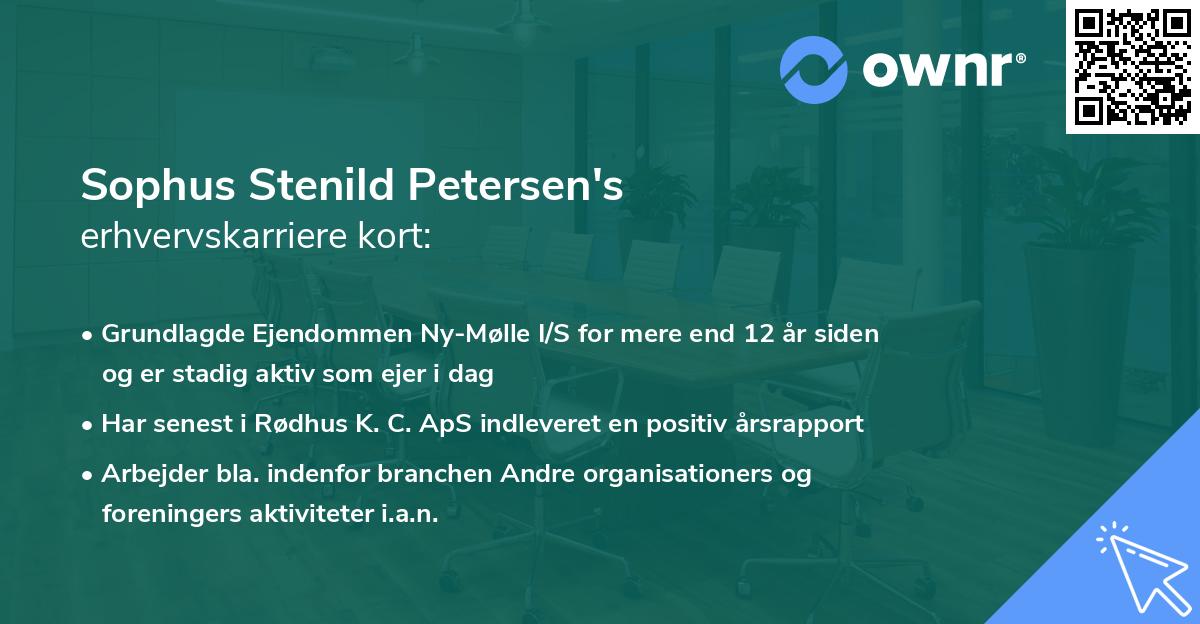 ownr®

Sophus Stenild Petersen's
erhvervskarriere kort:

• Grundlagde Ejendommen Ny-Mølle I/S for mere end 12 år siden og er stadig aktiv som ejer i dag
• Har senest i Rødhus K. C. ApS indleveret en positiv årsrapport
• Arbejder bla. indenfor branchen Andre organisationers og foreningers aktiviteter i.a.n.